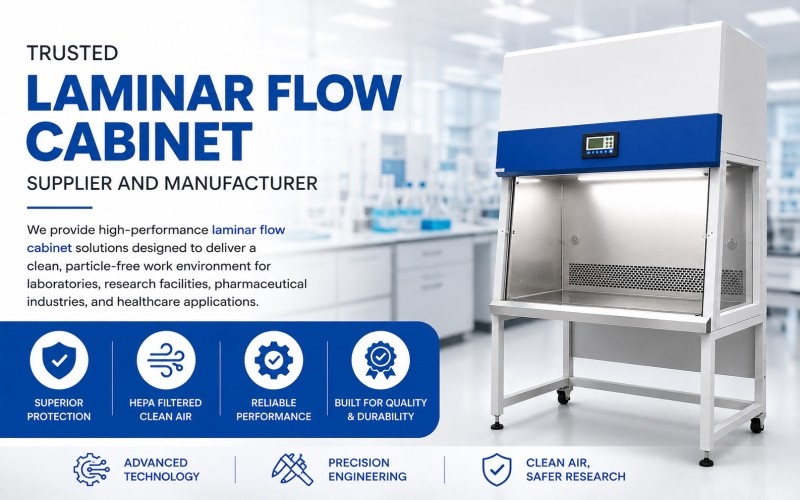 TRUSTED
LAMINAR FLOW CABINET
SUPPLIER AND MANUFACTURER

We provide high-performance laminar flow cabinet solutions designed to deliver a clean, particle-free work environment for laboratories, research facilities, pharmaceutical industries, and healthcare applications.

SUPERIOR PROTECTION

HEPA FILTERED CLEAN AIR

RELIABLE PERFORMANCE

BUILT FOR QUALITY & DURABILITY

ADVANCED TECHNOLOGY

PRECISION ENGINEERING

CLEAN AIR, SAFER RESEARCH